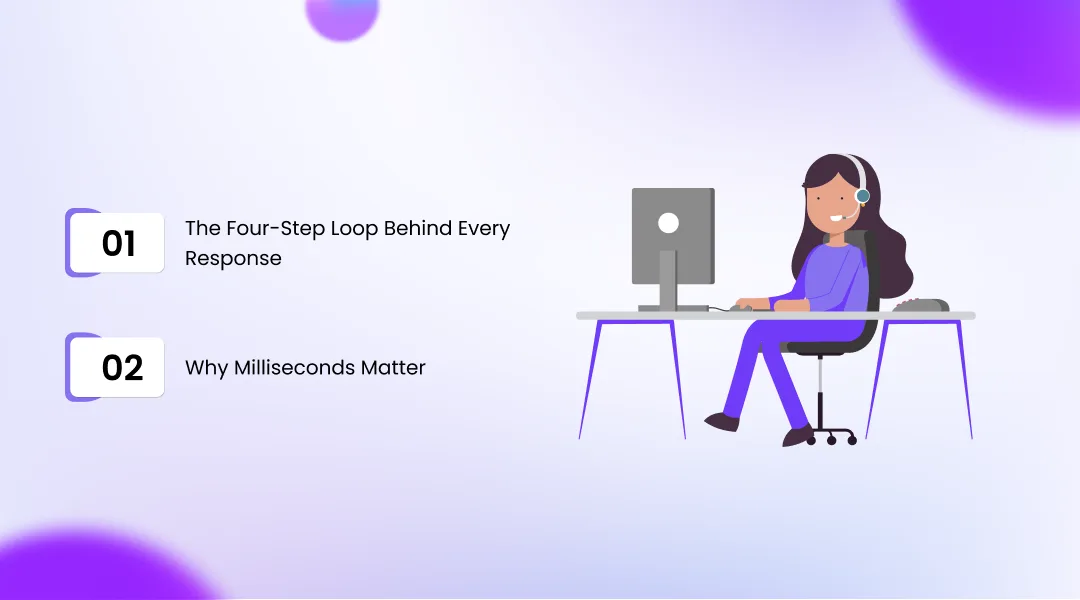 01

The Four-Step Loop Behind Every Response

02

Why Milliseconds Matter